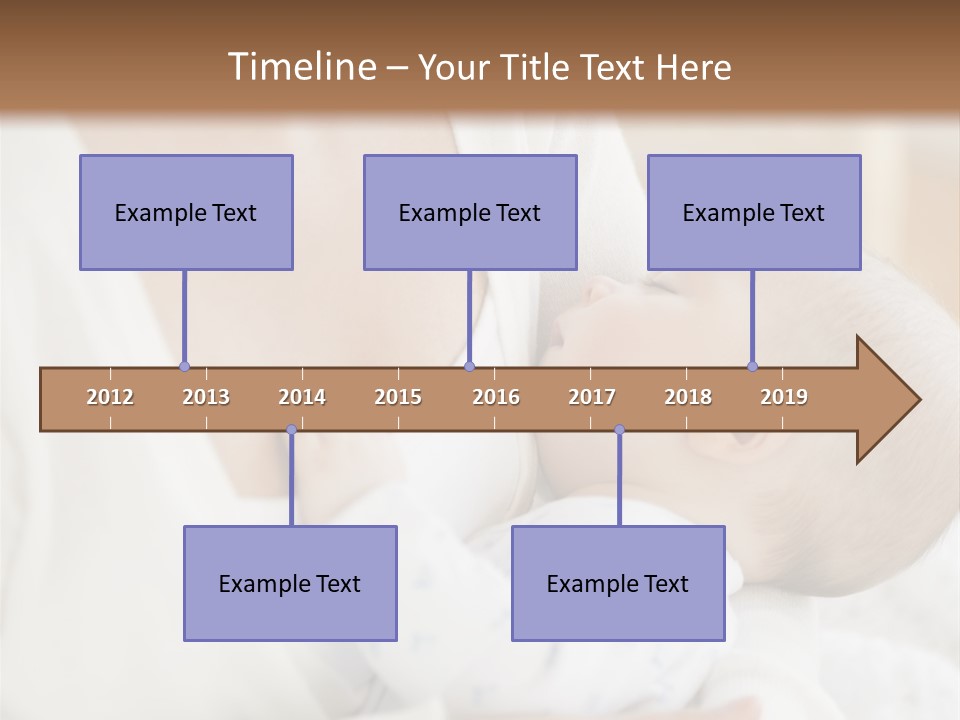 Timeline – Your Title Text Here

Example Text

Example Text

Example Text

2012 2013 2014 2015 2016 2017 2018 2019

Example Text

Example Text